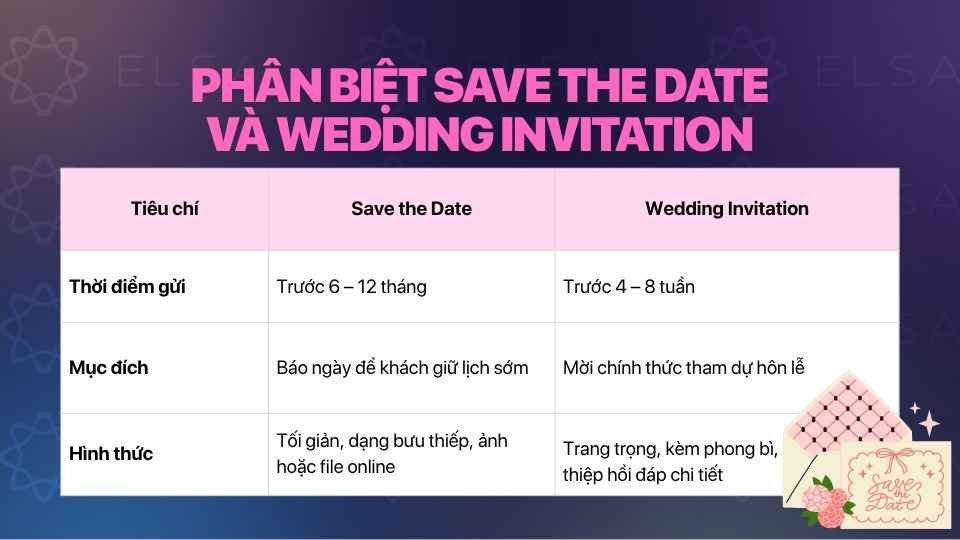 ELSA

PHÂN BIỆT SAVE THE DATE VÀ WEDDING INVITATION

| Tiêu chí | Save the Date | Wedding Invitation |
|---|---|---|
| Thời điểm gửi | Trước 6 – 12 tháng | Trước 4 – 8 tuần |
| Mục đích | Báo ngày để khách giữ lịch sớm | Mời chính thức tham dự hôn lễ |
| Hình thức | Tối giản, dạng bưu thiếp, ảnh hoặc file online | Trang trọng, kèm phong bì, thiệp hồi đáp chi tiết |

Save the Date